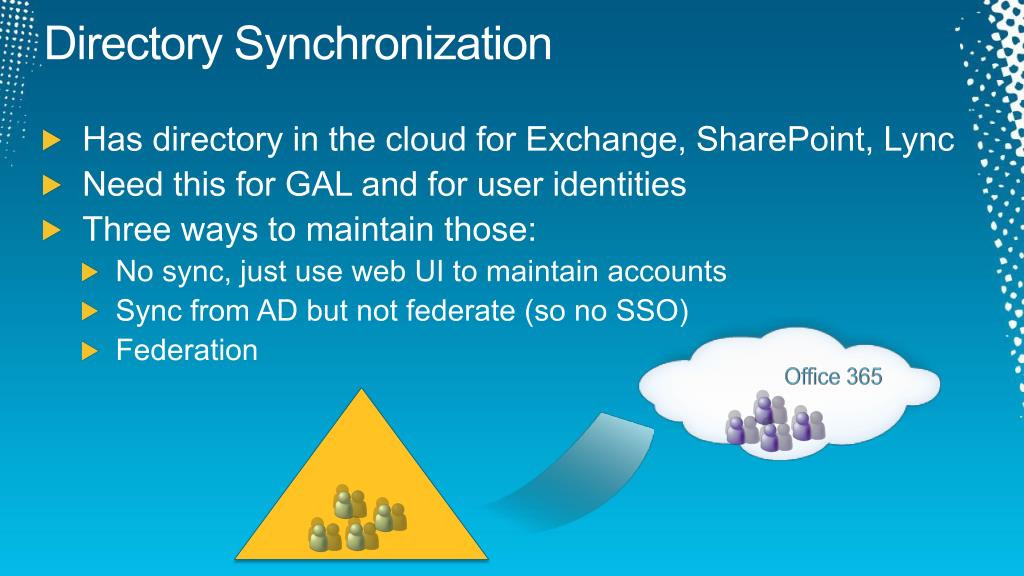 Directory Synchronization

Has directory in the cloud for Exchange, SharePoint, Lync
Need this for GAL and for user identities
Three ways to maintain those:
No sync, just use web UI to maintain accounts
Sync from AD but not federate (so no SSO)
Federation

Office 365